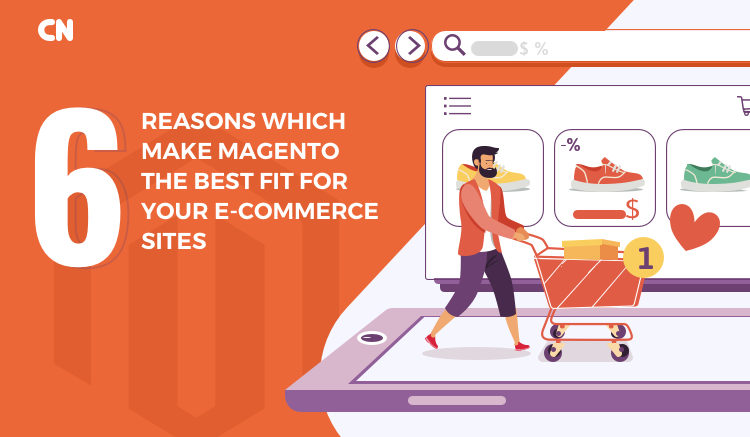 CN

$ %

6

REASONS WHICH MAKE MAGENTO THE BEST FIT FOR YOUR E-COMMERCE SITES

-%

$

1